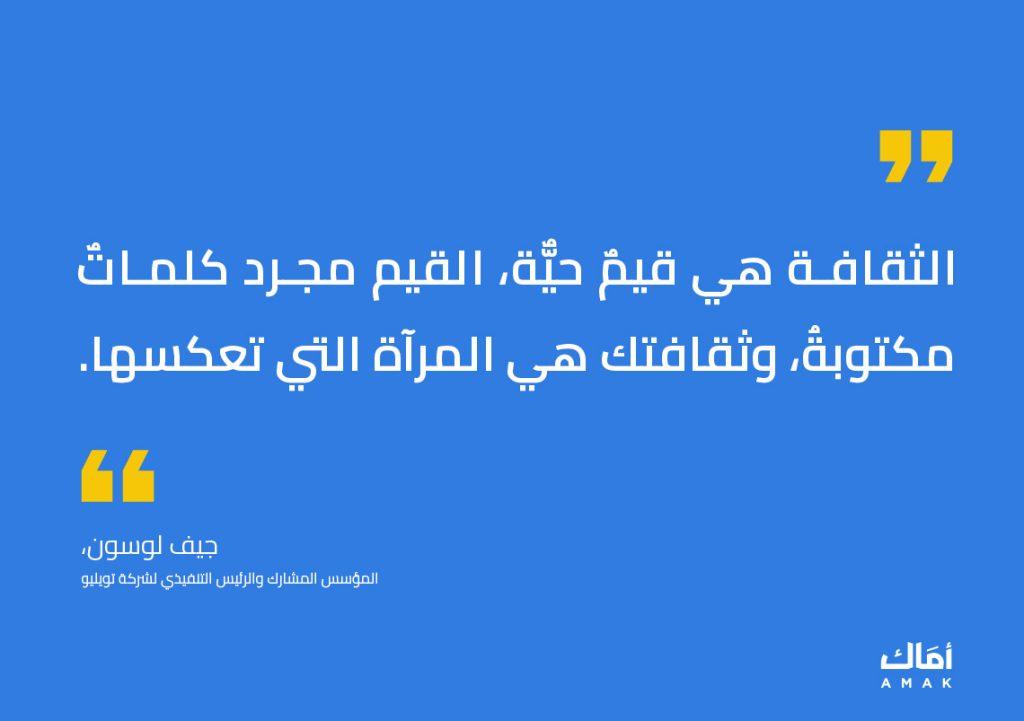 الثقافة هي قيمٌ حيَّة، القيم مجرد كلماتٌ مكتوبةٌ، وثقافتك هي المرآة التي تعكسها.

جيف لوسون،
المؤسس المشارك والرئيس التنفيذي لشركة تويليو

أمَاك
AMAK